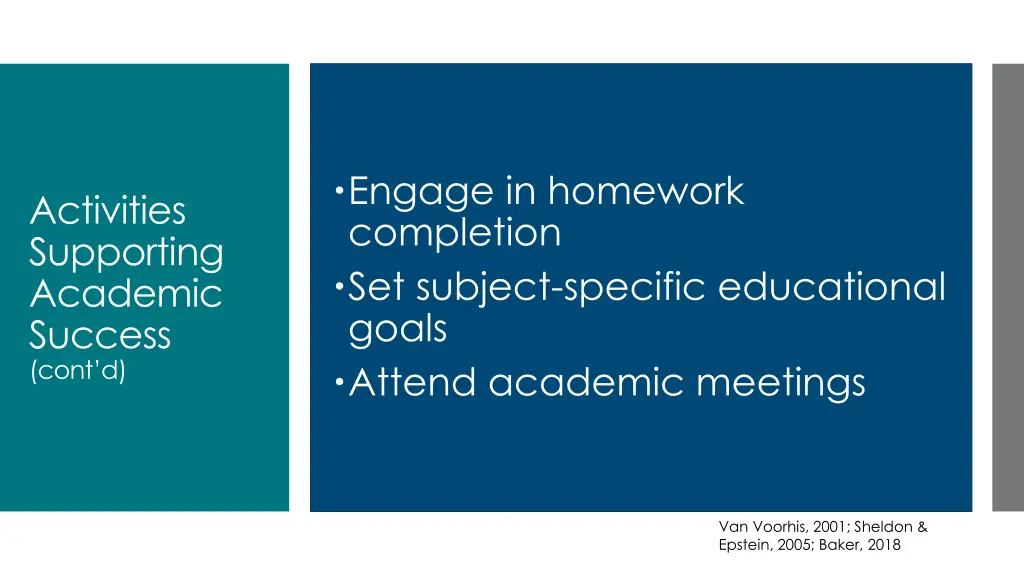 Activities Supporting Academic Success
(cont'd)

•Engage in homework completion
•Set subject-specific educational goals
•Attend academic meetings

Van Voorhis, 2001; Sheldon & Epstein, 2005; Baker, 2018